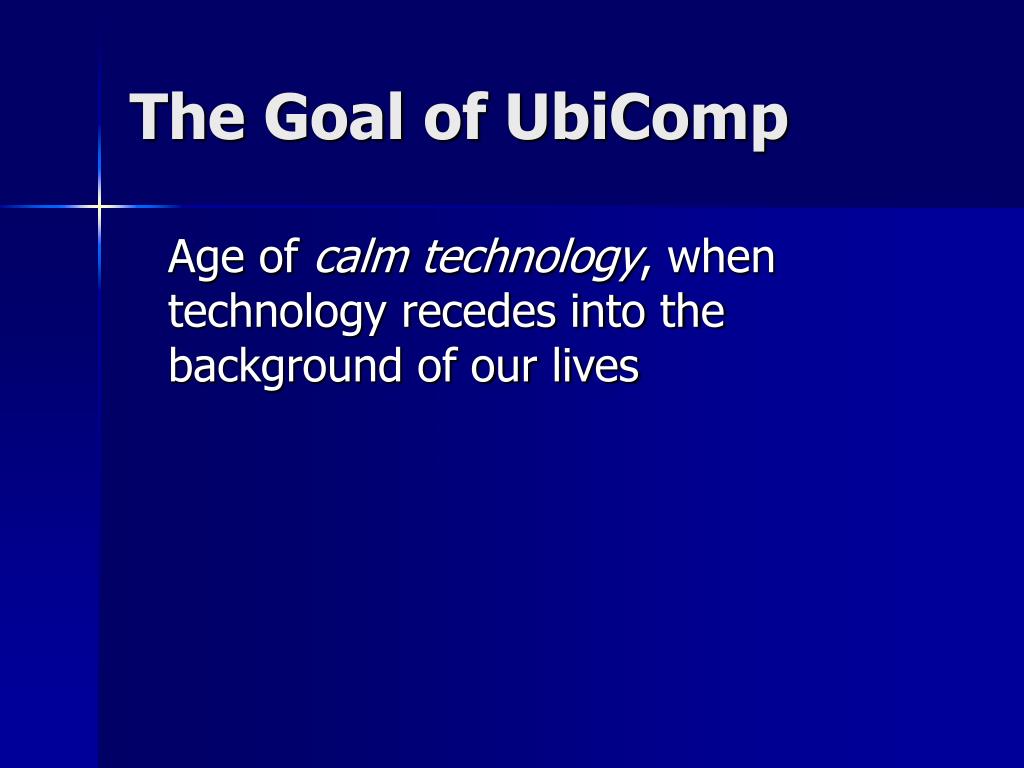 The Goal of UbiComp

Age of calm technology, when technology recedes into the background of our lives